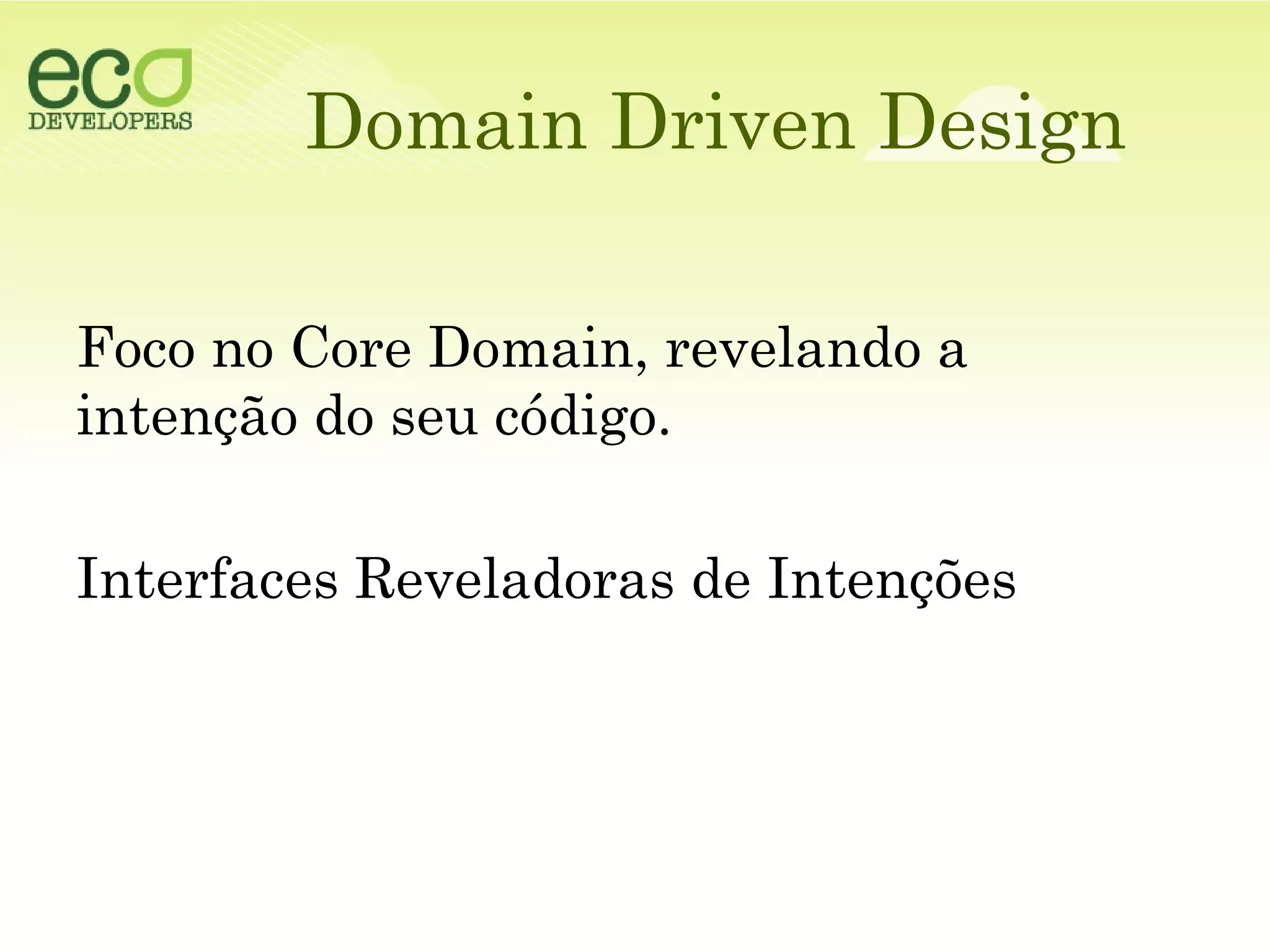 eco
DEVELOPERS

Domain Driven Design

Foco no Core Domain, revelando a intenção do seu código.

Interfaces Reveladoras de Intenções